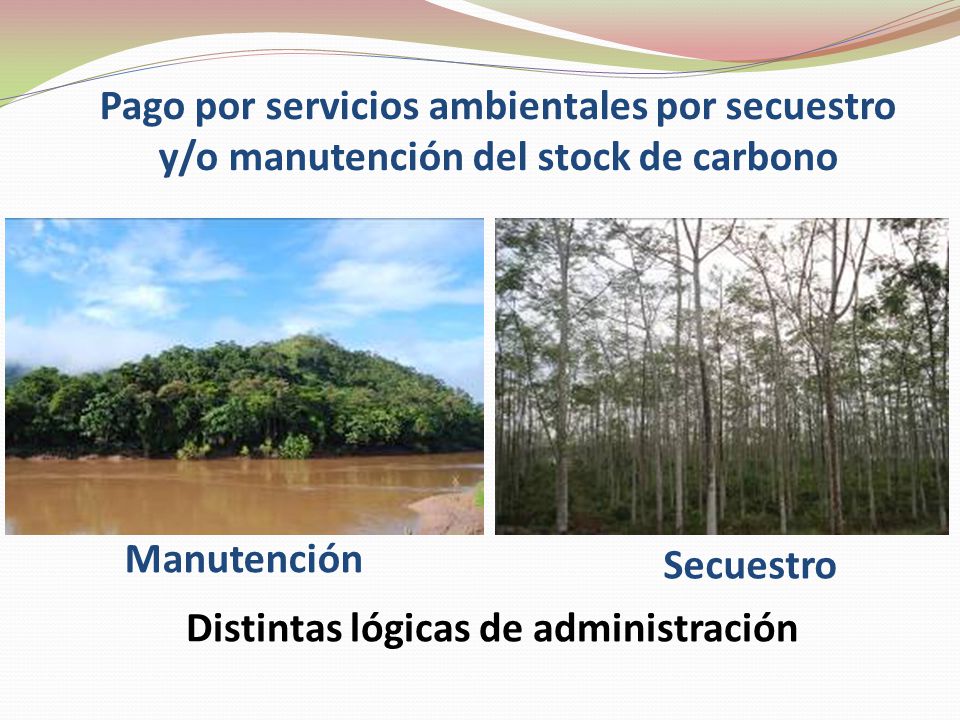 Pago por servicios ambientales por secuestro y/o manutención del stock de carbono

Manutención

Secuestro

Distintas lógicas de administración